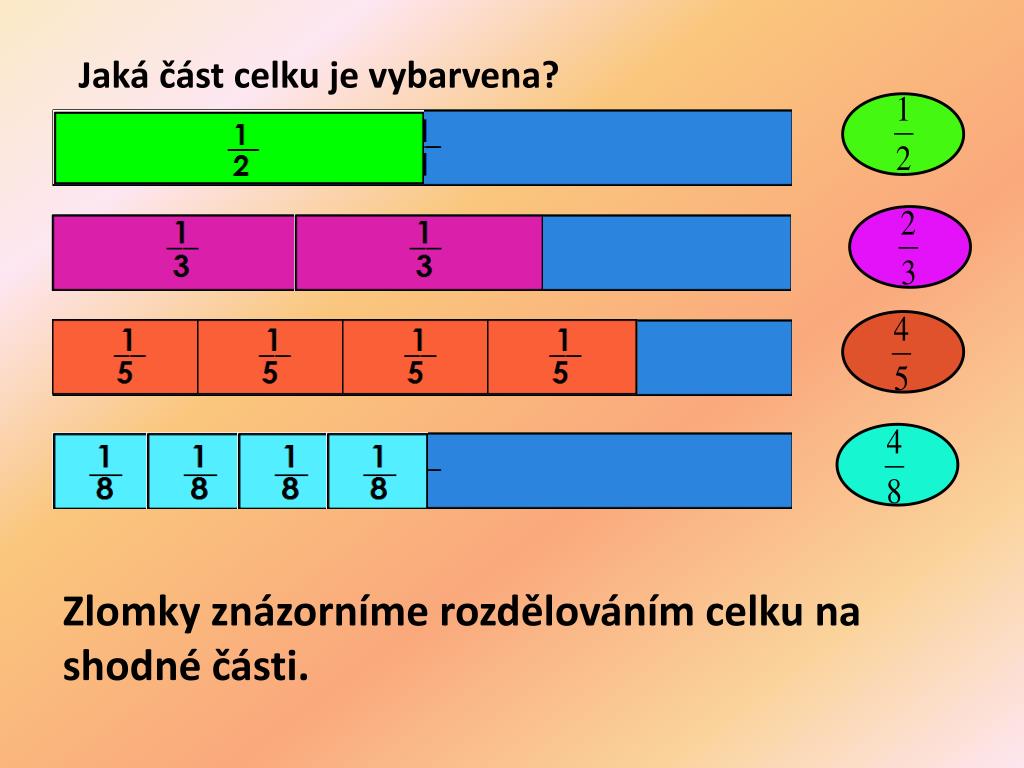 Jaká část celku je vybarvena?

$\frac{1}{2}$

$\frac{1}{2}$

$\frac{1}{3}$ $\frac{1}{3}$

$\frac{2}{3}$

$\frac{1}{5}$ $\frac{1}{5}$ $\frac{1}{5}$ $\frac{1}{5}$

$\frac{4}{5}$

$\frac{1}{8}$ $\frac{1}{8}$ $\frac{1}{8}$ $\frac{1}{8}$

$\frac{4}{8}$

Zlomky znázorníme rozdělováním celku na shodné části.